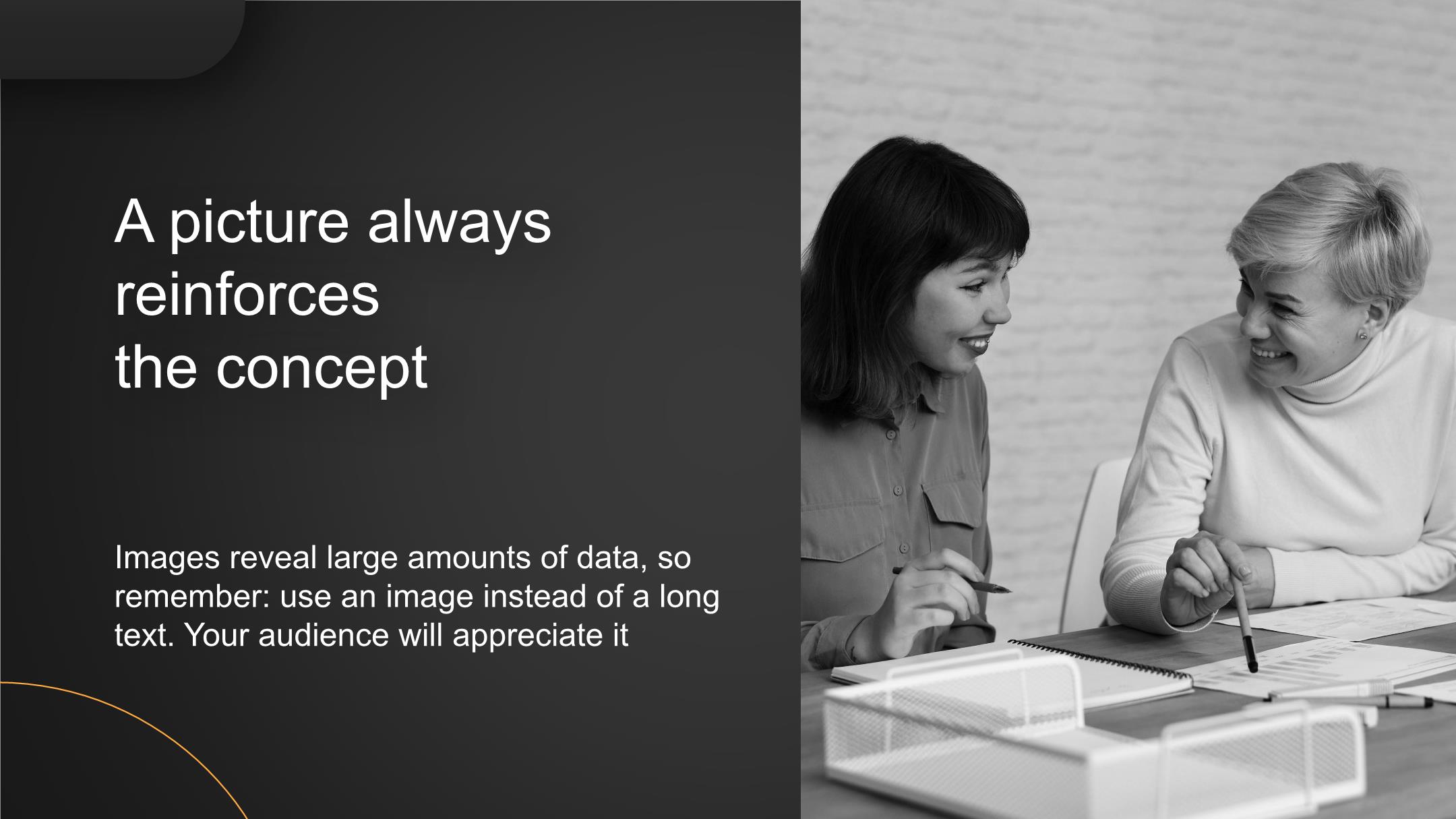 A picture always reinforces the concept

Images reveal large amounts of data, so remember: use an image instead of a long text. Your audience will appreciate it